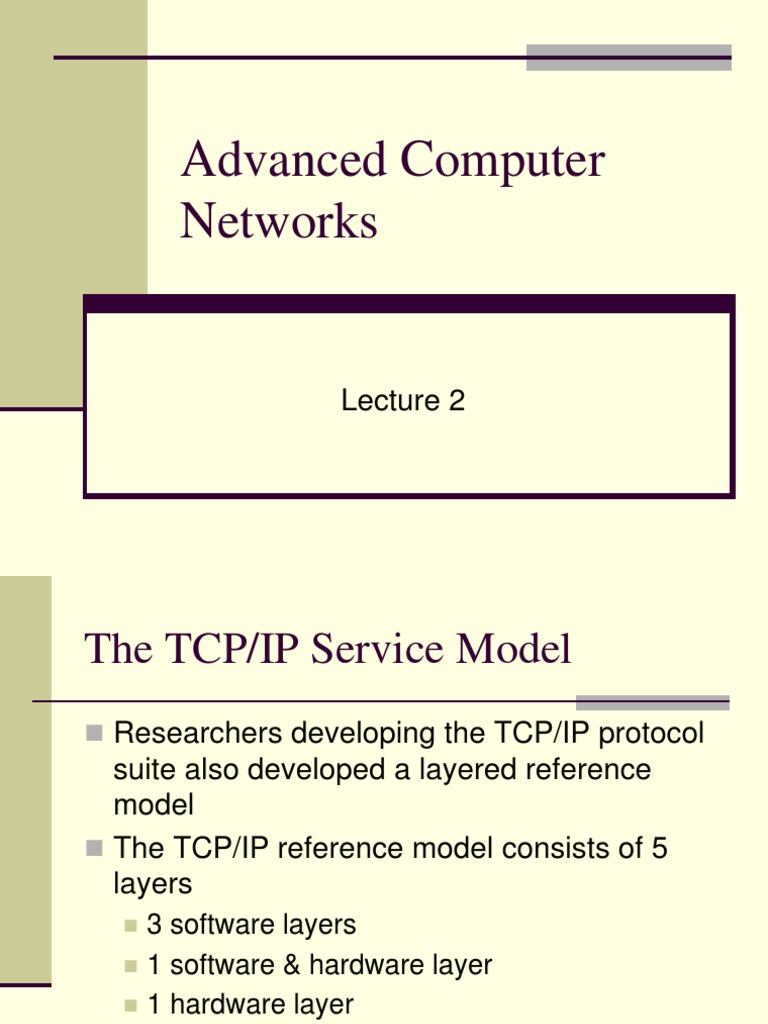 Advanced Computer Networks

Lecture 2

The TCP/IP Service Model

Researchers developing the TCP/IP protocol suite also developed a layered reference model

The TCP/IP reference model consists of 5 layers

3 software layers

1 software & hardware layer

1 hardware layer